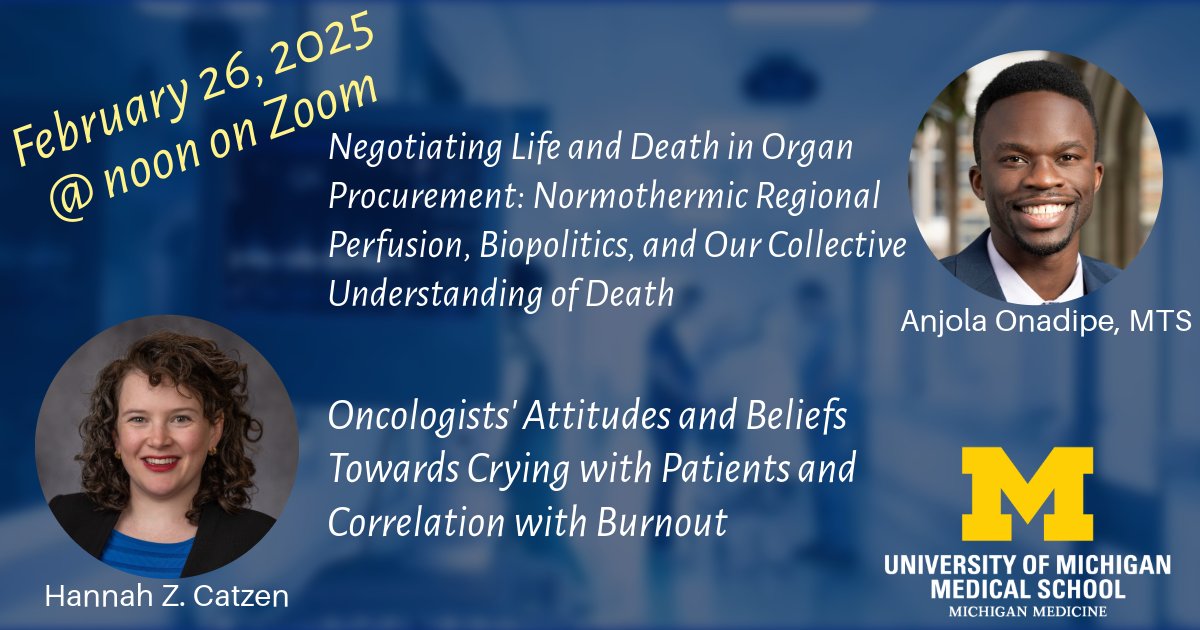 February 26, 2025
@ noon on Zoom

Negotiating Life and Death in Organ Procurement: Normothermic Regional Perfusion, Biopolitics, and Our Collective Understanding of Death

Anjola Onadipe, MTS

Oncologists' Attitudes and Beliefs Towards Crying with Patients and Correlation with Burnout

Hannah Z. Catzen

M
UNIVERSITY OF MICHIGAN
MEDICAL SCHOOL
MICHIGAN MEDICINE